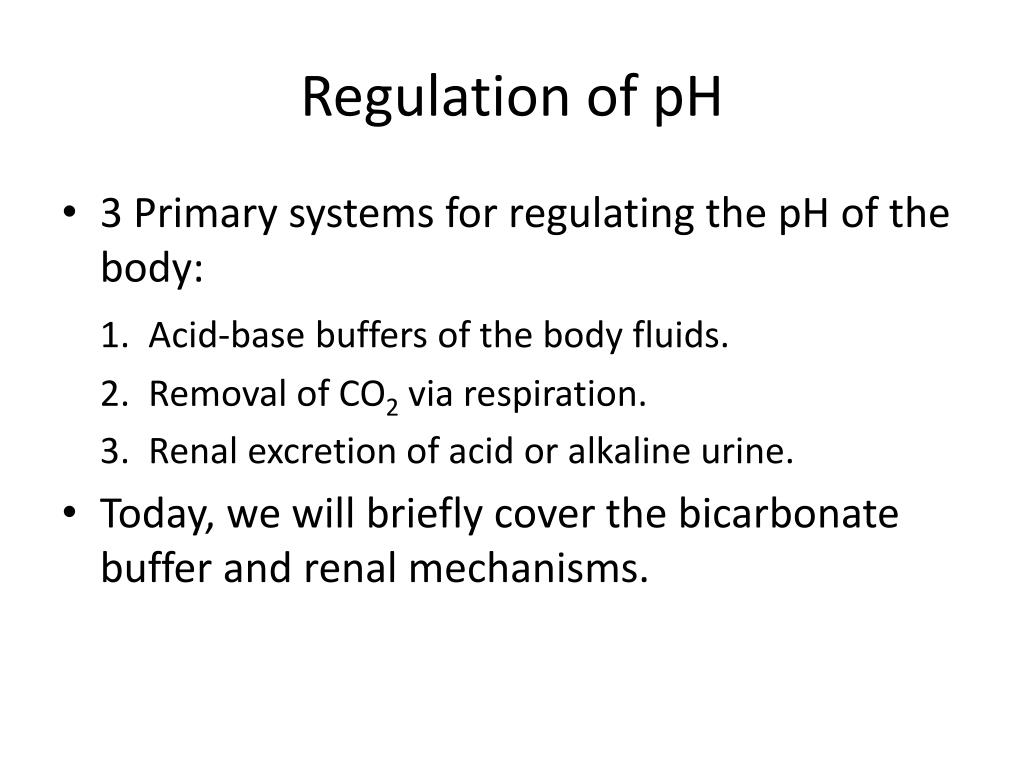 Regulation of pH

• 3 Primary systems for regulating the pH of the body:

1. Acid-base buffers of the body fluids.
2. Removal of $CO_2$ via respiration.
3. Renal excretion of acid or alkaline urine.

• Today, we will briefly cover the bicarbonate buffer and renal mechanisms.